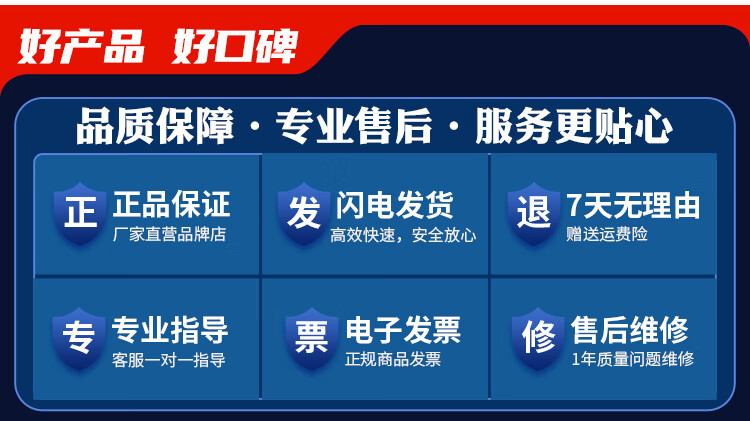 好产品 好口碑

品质保障 · 专业售后 · 服务更贴心

正 正品保证
厂家直营品牌店

发 闪电发货
高效快速，安全放心

退 7天无理由
赠送运费险

专 专业指导
客服一对一指导

票 电子发票
正规商品发票

修 售后维修
1年质量问题维修